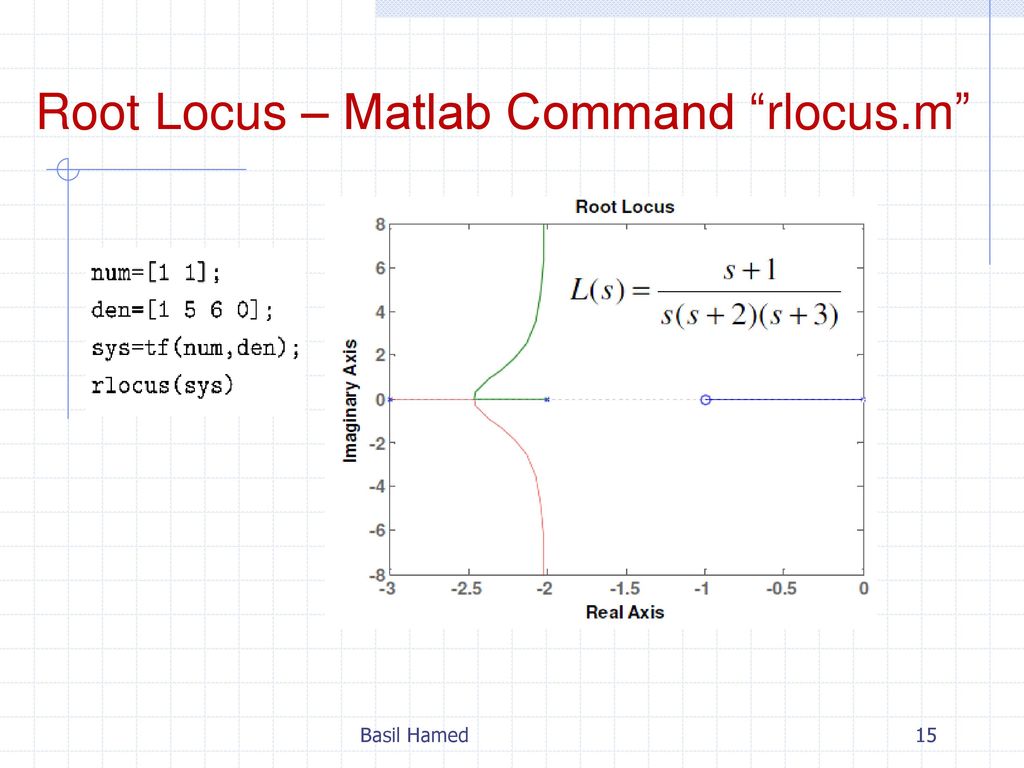 Root Locus – Matlab Command “rlocus.m”

num=[1 1];
den=[1 5 6 0];
sys=tf(num,den);
rlocus(sys)

Root Locus

$L(s) = \frac{s+1}{s(s+2)(s+3)}$

Imaginary Axis

8
6
4
2
0
-2
-4
-6
-8

-3 -2.5 -2 -1.5 -1 -0.5 0

Real Axis

Basil Hamed

15